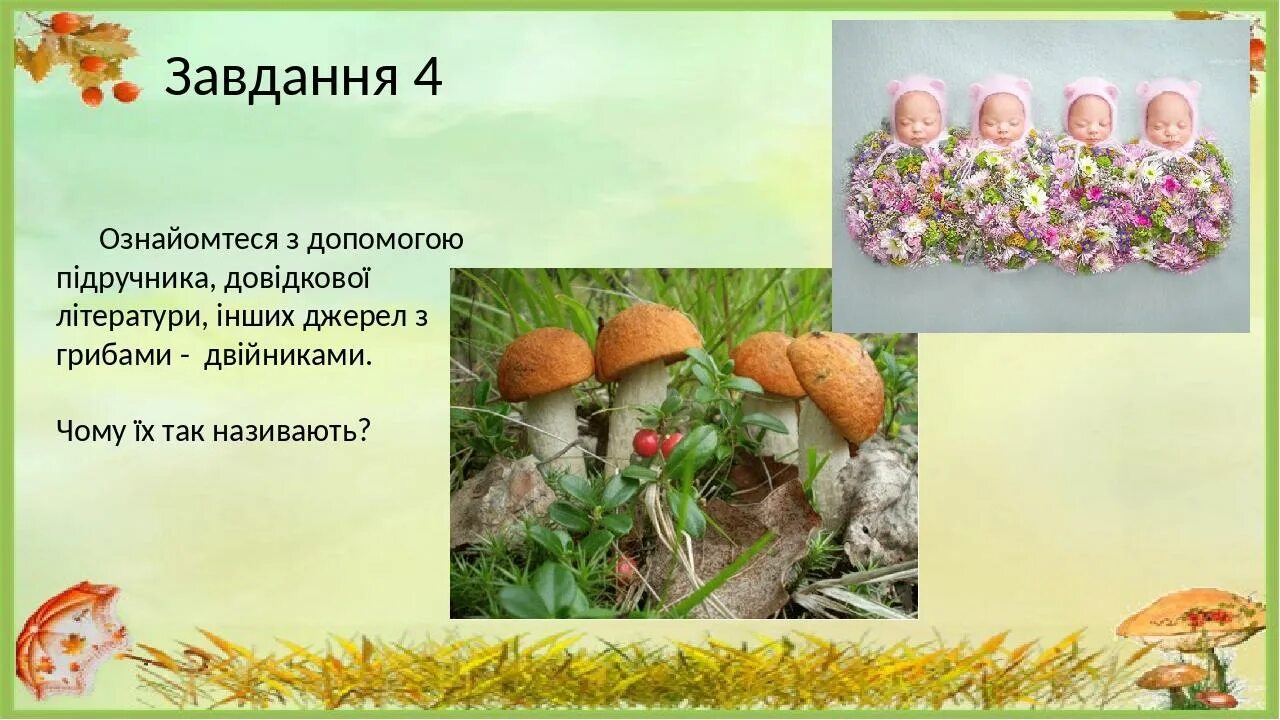 Завдання 4

Ознайомтеся з допомогою підручника, довідкової літератури, інших джерел з грибами - двійниками.

Чому їх так називають?